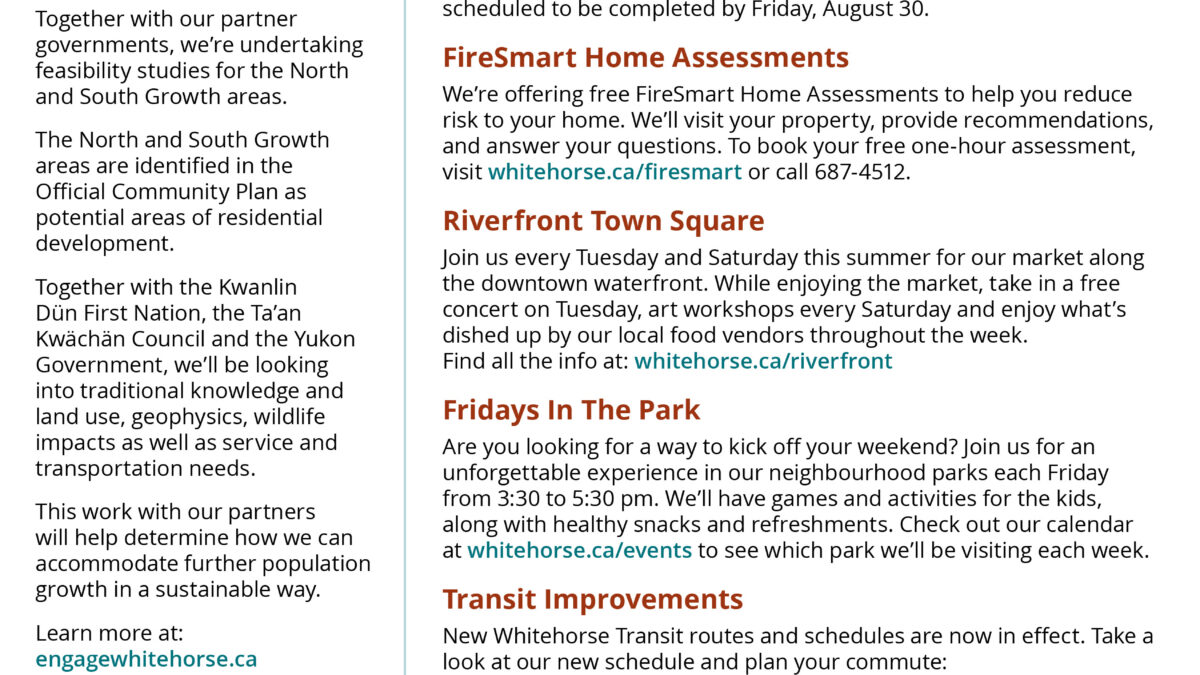 Together with our partner governments, we're undertaking feasibility studies for the North and South Growth areas.

The North and South Growth areas are identified in the Official Community Plan as potential areas of residential development.

Together with the Kwanlin Dün First Nation, the Ta'an Kwächän Council and the Yukon Government, we'll be looking into traditional knowledge and land use, geophysics, wildlife impacts as well as service and transportation needs.

This work with our partners will help determine how we can accommodate further population growth in a sustainable way.

Learn more at: engagewhitehorse.ca

scheduled to be completed by Friday, August 30.

FireSmart Home Assessments

We're offering free FireSmart Home Assessments to help you reduce risk to your home. We'll visit your property, provide recommendations, and answer your questions. To book your free one-hour assessment, visit whitehorse.ca/firesmart or call 687-4512.

Riverfront Town Square

Join us every Tuesday and Saturday this summer for our market along the downtown waterfront. While enjoying the market, take in a free concert on Tuesday, art workshops every Saturday and enjoy what's dished up by our local food vendors throughout the week.
Find all the info at: whitehorse.ca/riverfront

Fridays In The Park

Are you looking for a way to kick off your weekend? Join us for an unforgettable experience in our neighbourhood parks each Friday from 3:30 to 5:30 pm. We'll have games and activities for the kids, along with healthy snacks and refreshments. Check out our calendar at whitehorse.ca/events to see which park we'll be visiting each week.

Transit Improvements

New Whitehorse Transit routes and schedules are now in effect. Take a look at our new schedule and plan your commute: